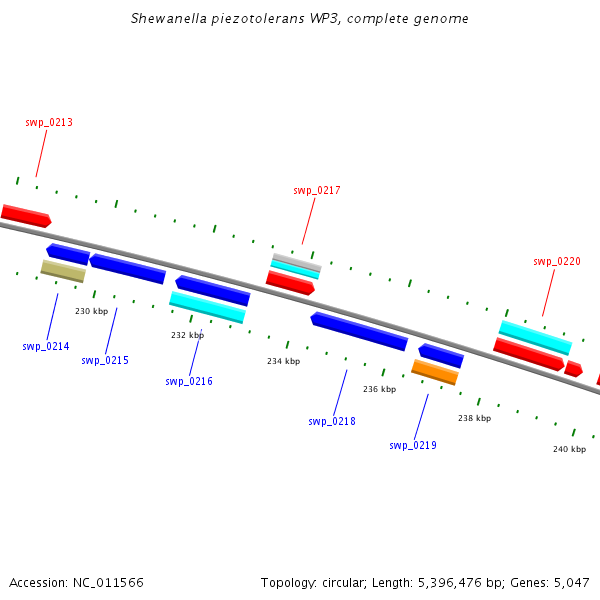 Shewanella piezotolerans WP3, complete genome

swp_0213

swp_0217

swp_0220

230 kbp

232 kbp

234 kbp

236 kbp

238 kbp

240 kbp

swp_0214

swp_0215

swp_0216

swp_0218

swp_0219

Accession: NC_011566

Topology: circular; Length: 5,396,476 bp; Genes: 5,047